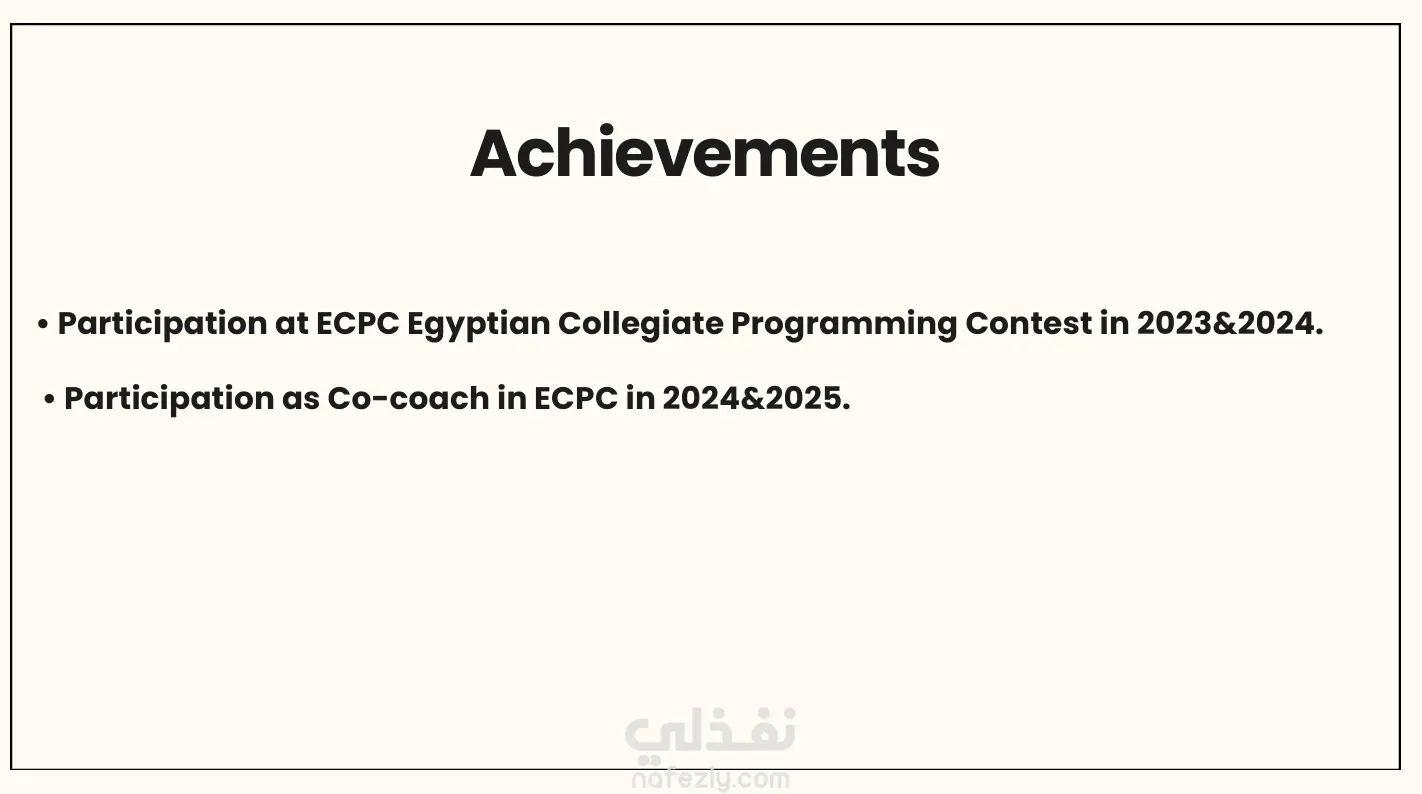 Achievements

• Participation at ECPC Egyptian Collegiate Programming Contest in 2023&2024.

• Participation as Co-coach in ECPC in 2024&2025.

نفذلي
nafezly.com